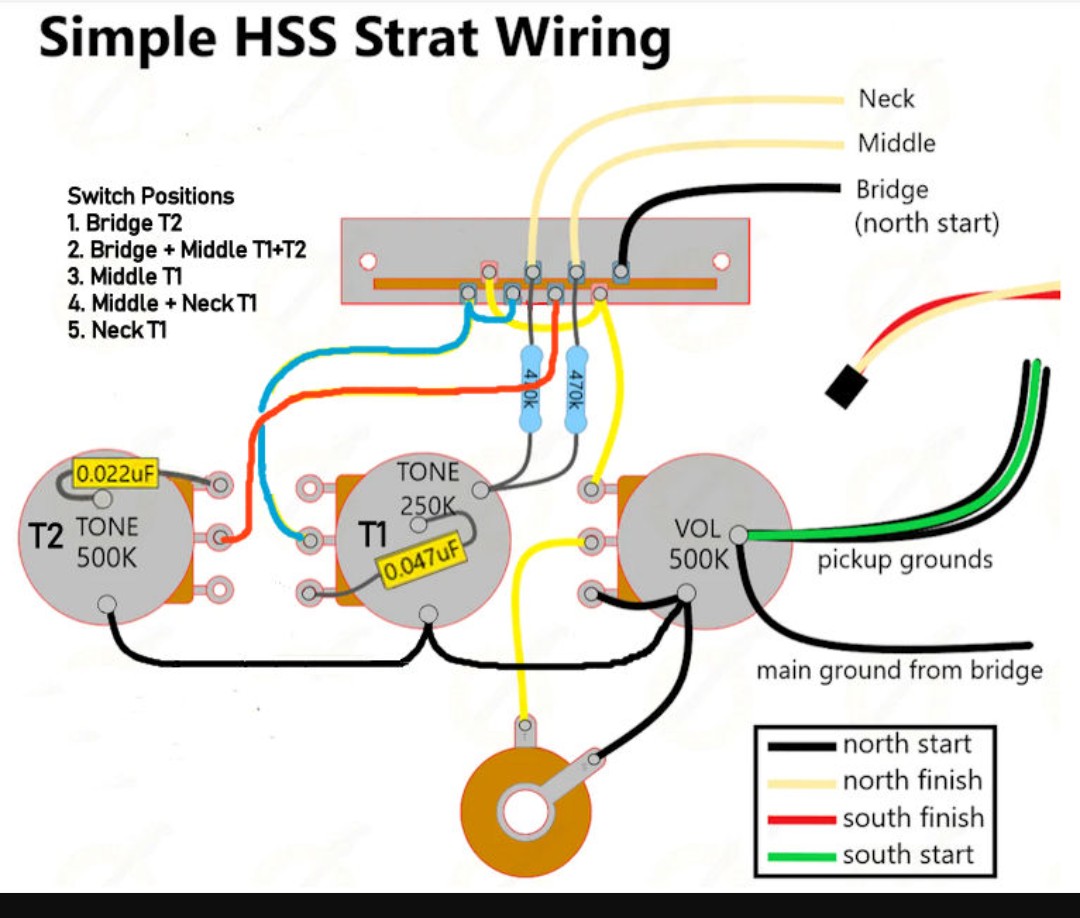 Simple HSS Strat Wiring

Neck
Middle
Bridge (north start)

Switch Positions
1. Bridge T2
2. Bridge + Middle T1+T2
3. Middle T1
4. Middle + Neck T1
5. Neck T1

470K
470K

0.022uF
T2 TONE 500K

TONE 250K
T1
0.047uF

VOL 500K

pickup grounds

main ground from bridge

north start
north finish
south finish
south start